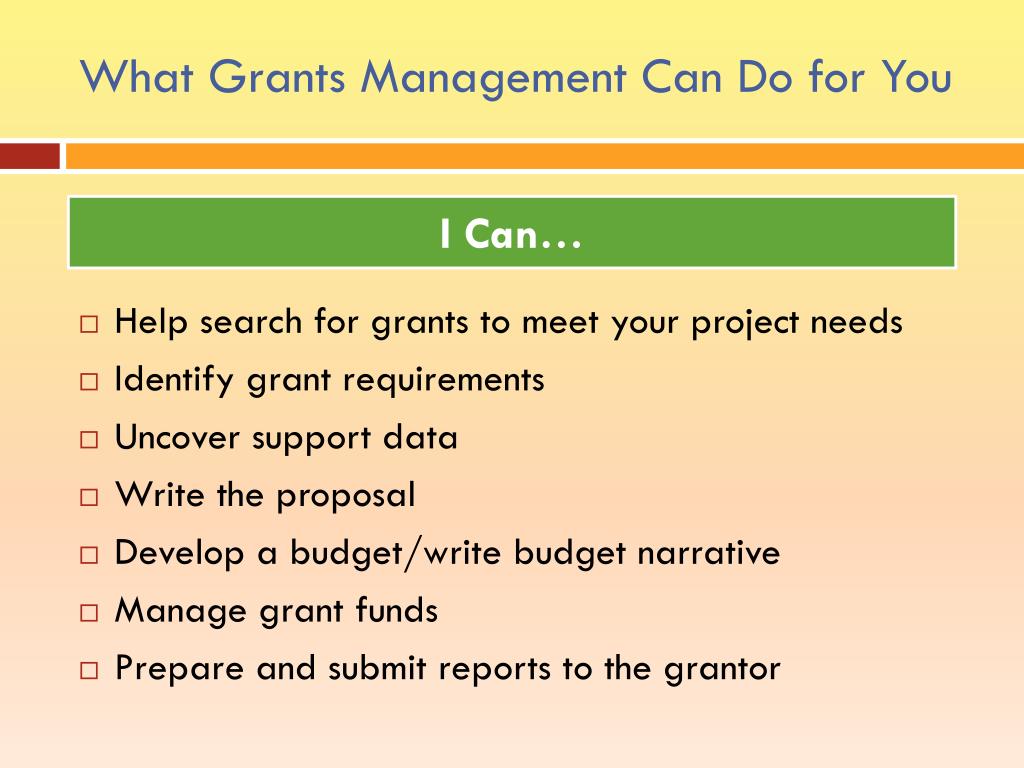 What Grants Management Can Do for You

I Can…

□ Help search for grants to meet your project needs
□ Identify grant requirements
□ Uncover support data
□ Write the proposal
□ Develop a budget/write budget narrative
□ Manage grant funds
□ Prepare and submit reports to the grantor